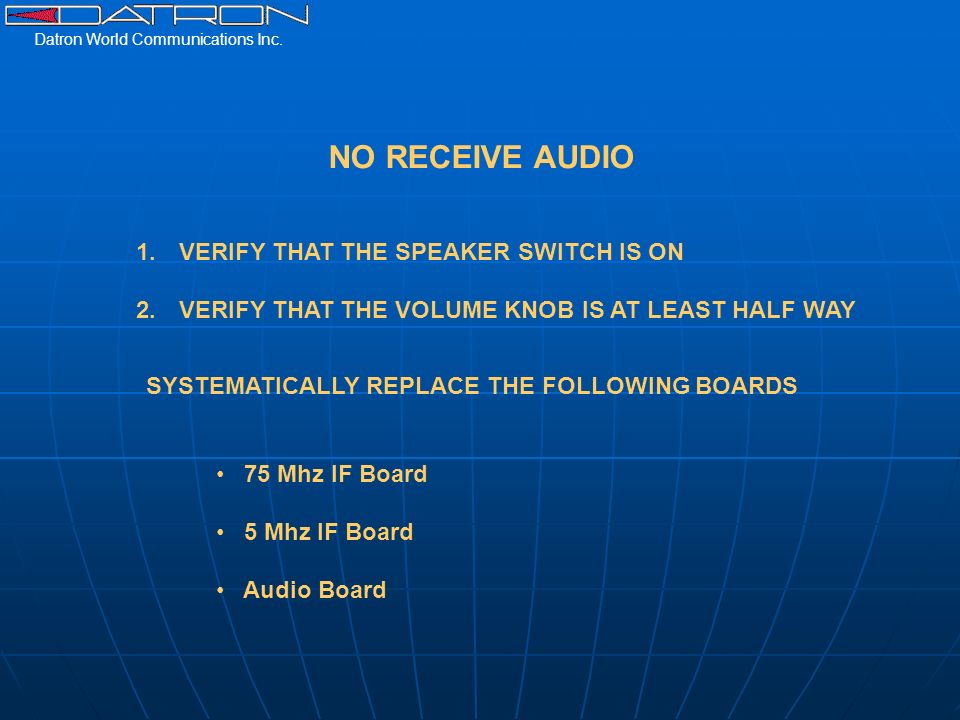 DATRON
Datron World Communications Inc.

NO RECEIVE AUDIO

1. VERIFY THAT THE SPEAKER SWITCH IS ON

2. VERIFY THAT THE VOLUME KNOB IS AT LEAST HALF WAY

SYSTEMATICALLY REPLACE THE FOLLOWING BOARDS

• 75 Mhz IF Board

• 5 Mhz IF Board

• Audio Board